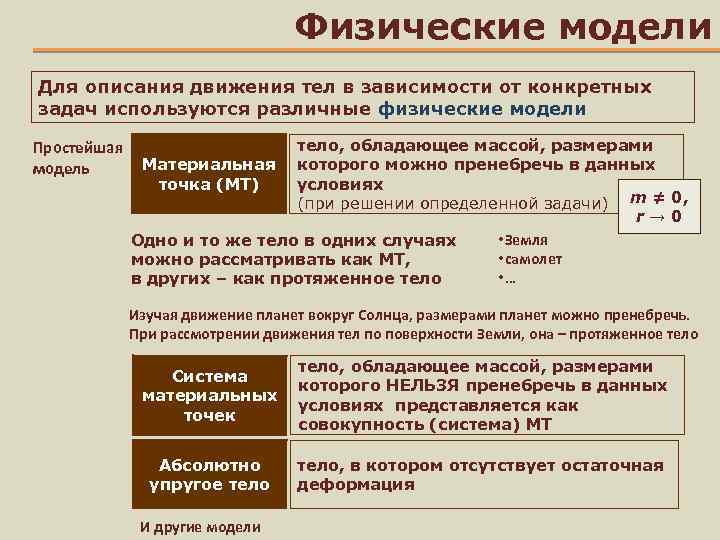 Физические модели

Для описания движения тел в зависимости от конкретных задач используются различные физические модели

Простейшая модель

Материальная точка (МТ)

тело, обладающее массой, размерами которого можно пренебречь в данных условиях
(при решении определенной задачи)

$m \neq 0$,
$r \to 0$

Одно и то же тело в одних случаях можно рассматривать как МТ, в других – как протяженное тело

•Земля
•самолет
•…

Изучая движение планет вокруг Солнца, размерами планет можно пренебречь.
При рассмотрении движения тел по поверхности Земли, она – протяженное тело

Система материальных точек

тело, обладающее массой, размерами которого НЕЛЬЗЯ пренебречь в данных условиях представляется как совокупность (система) МТ

Абсолютно упругое тело

тело, в котором отсутствует остаточная деформация

И другие модели